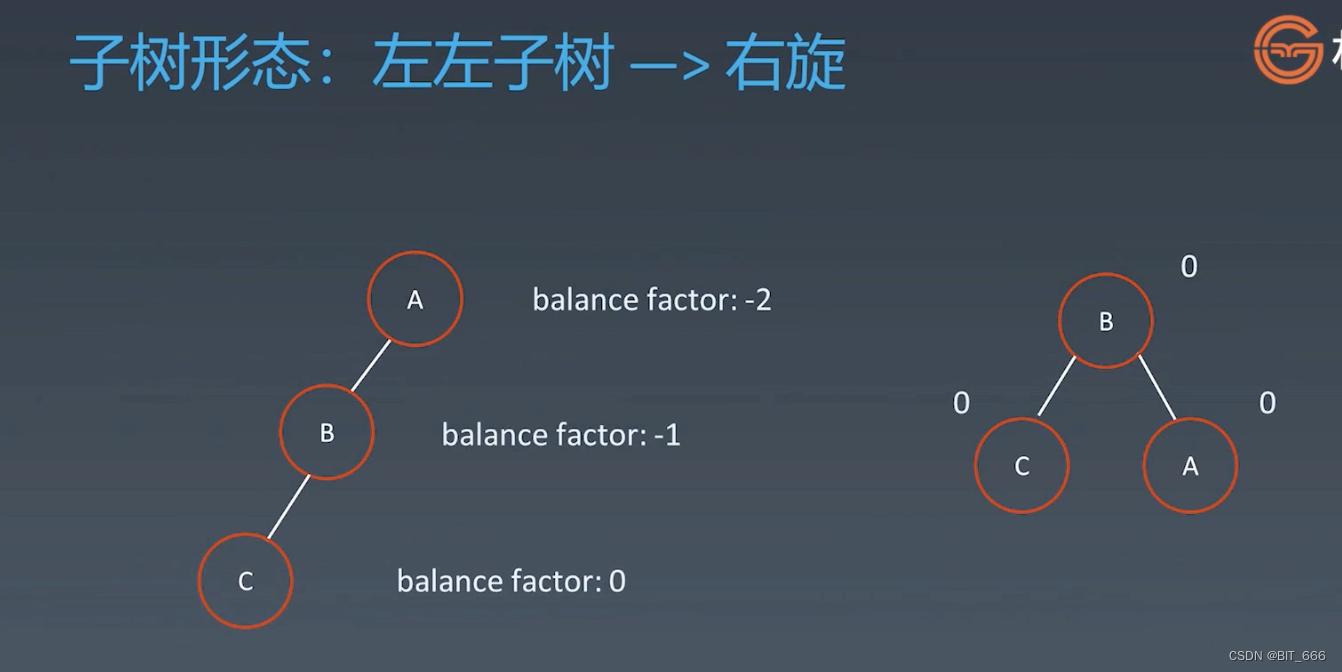 子树形态：左左子树 —> 右旋

A
balance factor: -2

B
balance factor: -1

C
balance factor: 0

0
B
0
0
C
A

CSDN @BIT_666